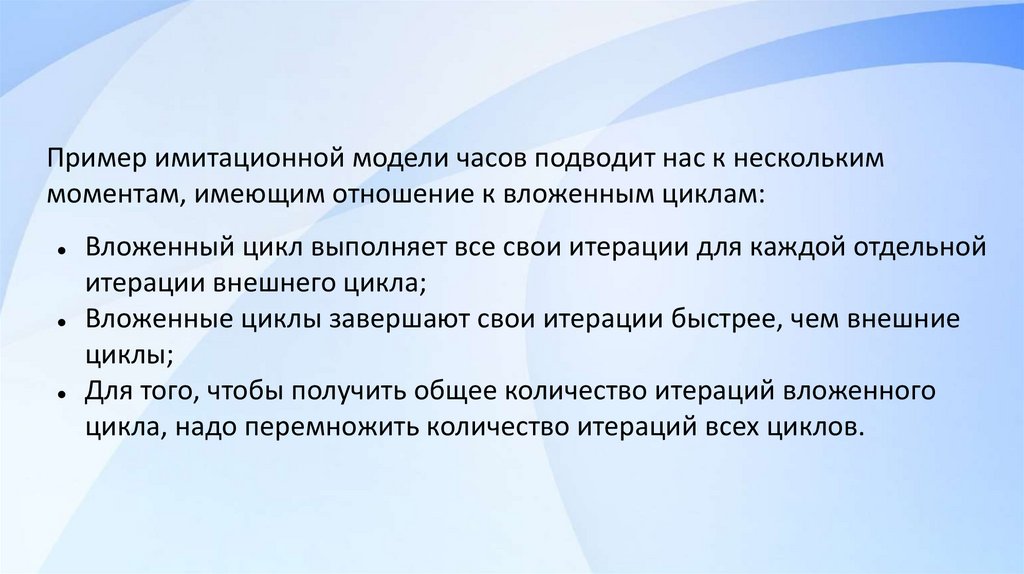 Пример имитационной модели часов подводит нас к нескольким моментам, имеющим отношение к вложенным циклам:

• Вложенный цикл выполняет все свои итерации для каждой отдельной итерации внешнего цикла;
• Вложенные циклы завершают свои итерации быстрее, чем внешние циклы;
• Для того, чтобы получить общее количество итераций вложенного цикла, надо перемножить количество итераций всех циклов.